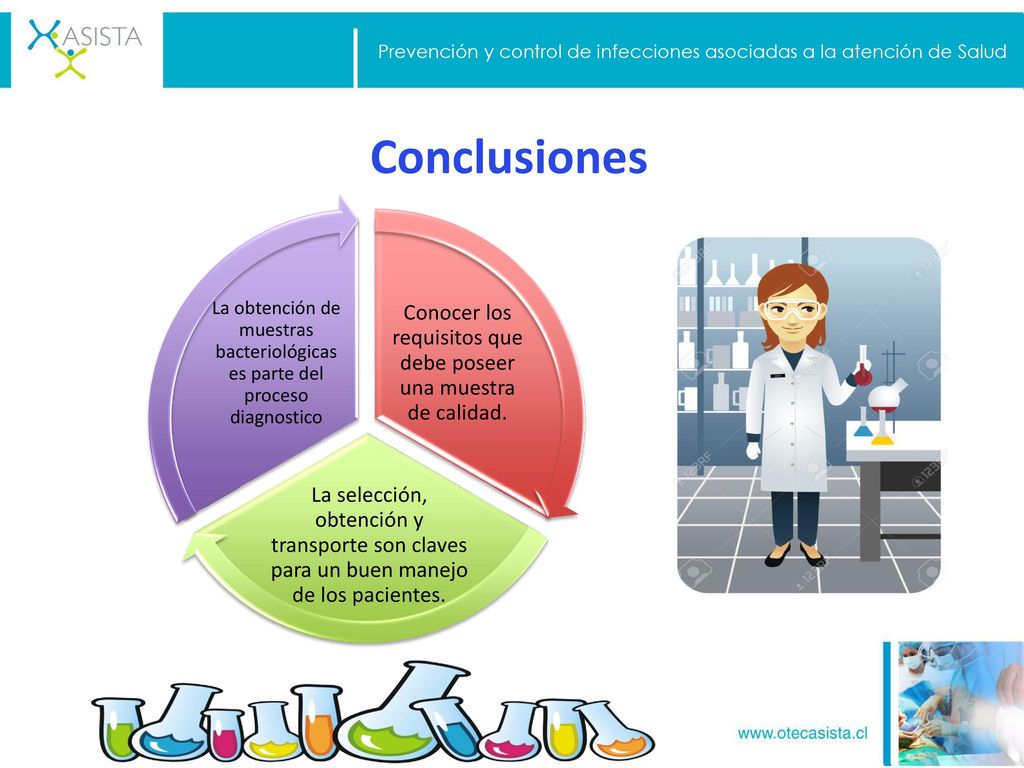 ASISTA

Prevención y control de infecciones asociadas a la atención de Salud

Conclusiones

La obtención de muestras bacteriológicas es parte del proceso diagnostico

Conocer los requisitos que debe poseer una muestra de calidad.

La selección, obtención y transporte son claves para un buen manejo de los pacientes.

www.otecasista.cl